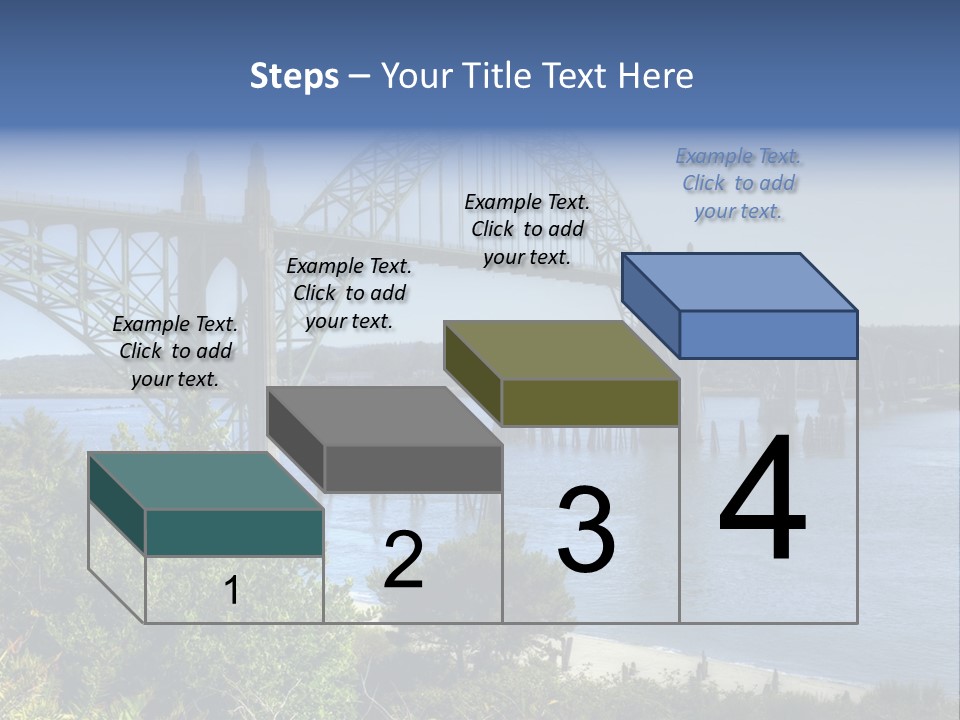 Steps – Your Title Text Here

Example Text. Click to add your text.

Example Text. Click to add your text.

Example Text. Click to add your text.

Example Text. Click to add your text.

1

2

3

4